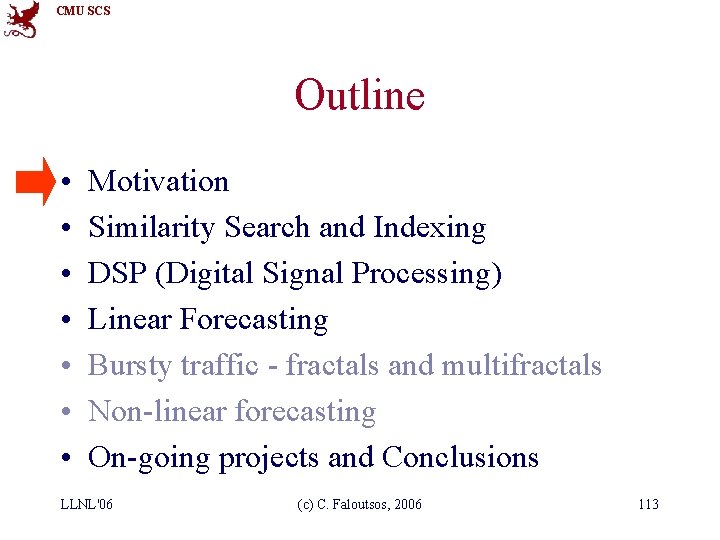 CMU SCS

Outline

• Motivation
• Similarity Search and Indexing
• DSP (Digital Signal Processing)
• Linear Forecasting
• Bursty traffic - fractals and multifractals
• Non-linear forecasting
• On-going projects and Conclusions

LLNL'06 (c) C. Faloutsos, 2006 113